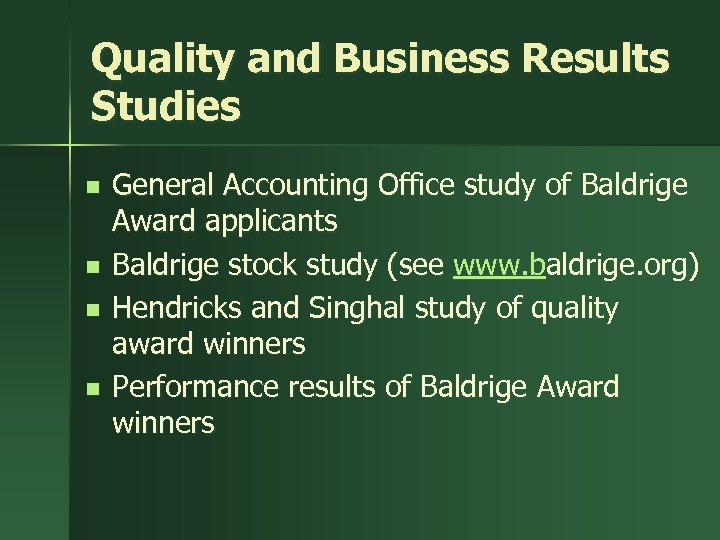 Quality and Business Results Studies

- General Accounting Office study of Baldrige Award applicants
- Baldrige stock study (see www.baldrige.org)
- Hendricks and Singhal study of quality award winners
- Performance results of Baldrige Award winners